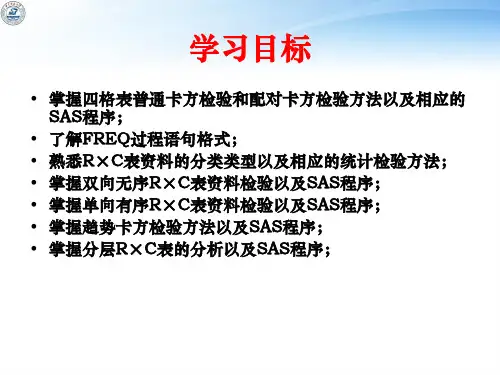 学习目标

• 掌握四格表普通卡方检验和配对卡方检验方法以及相应的SAS程序；
• 了解FREQ过程语句格式；
• 熟悉R×C表资料的分类类型以及相应的统计检验方法；
• 掌握双向无序R×C表资料检验以及SAS程序；
• 掌握单向有序R×C表资料检验以及SAS程序；
• 掌握趋势卡方检验方法以及SAS程序；
• 掌握分层R×C表的分析以及SAS程序；